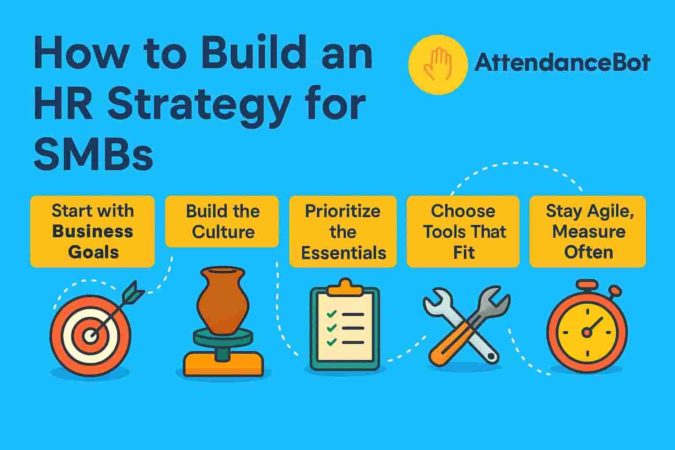 How to Build an HR Strategy for SMBs

AttendanceBot

Start with Business Goals

Build the Culture

Prioritize the Essentials

Choose Tools That Fit

Stay Agile, Measure Often